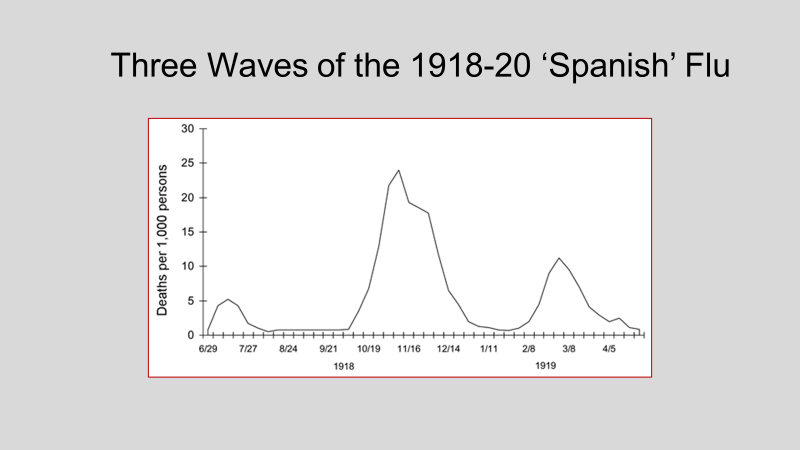 Three Waves of the 1918-20 ‘Spanish’ Flu

Deaths per 1,000 persons

30
25
20
15
10
5
0

6/29 7/27 8/24 9/21 10/19 11/16 12/14 1/11 2/8 3/8 4/5

1918

1919